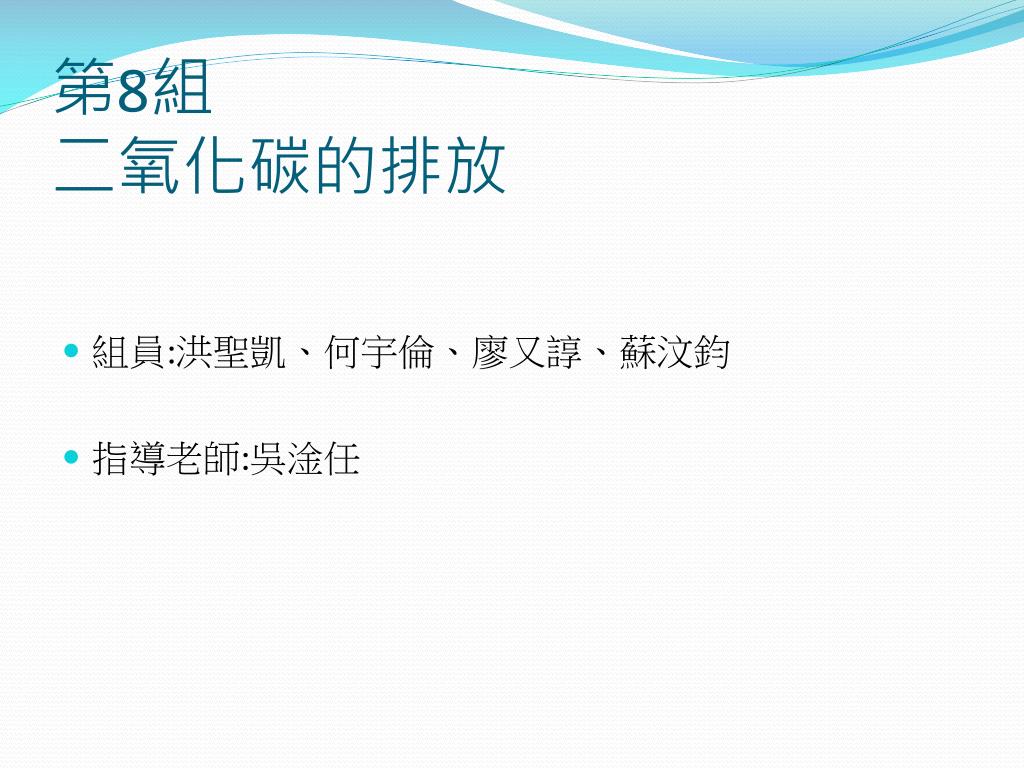 第8組
二氧化碳的排放

組員:洪聖凱、何宇倫、廖又諄、蘇汶鈞

指導老師:吳淦任